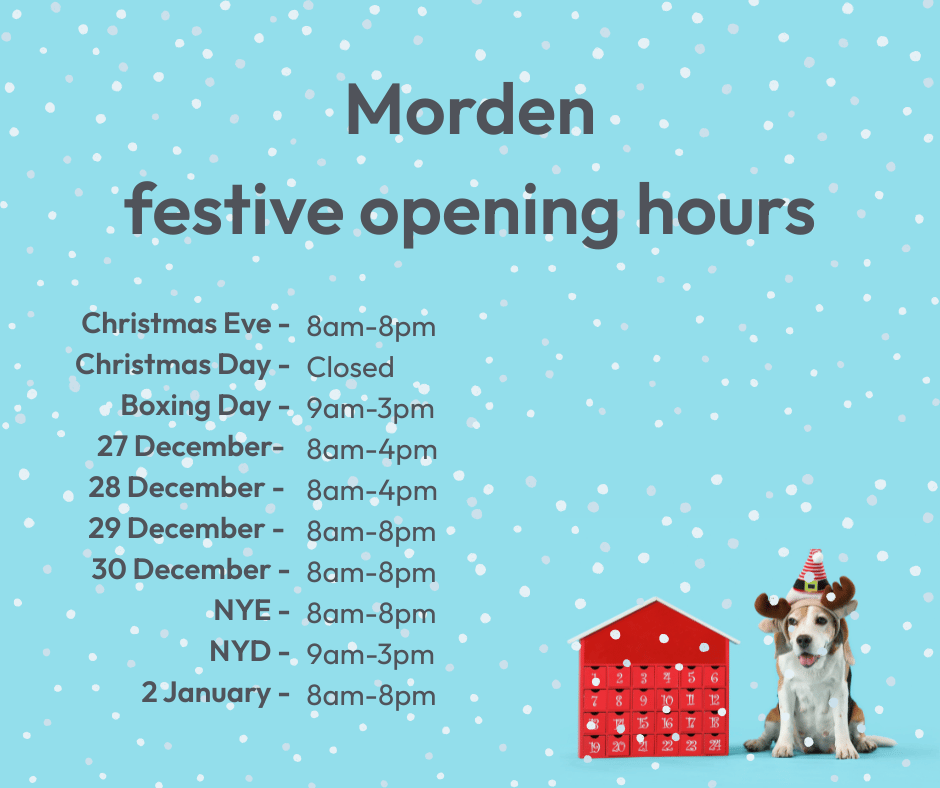 Morden
festive opening hours

Christmas Eve - 8am-8pm
Christmas Day - Closed
Boxing Day - 9am-3pm
27 December- 8am-4pm
28 December - 8am-4pm
29 December - 8am-8pm
30 December - 8am-8pm
NYE - 8am-8pm
NYD - 9am-3pm
2 January - 8am-8pm

1 2 3 4 5 6
7 8 9 10 11 12
13 14 15 16 17 18
19 20 21 22 23 24